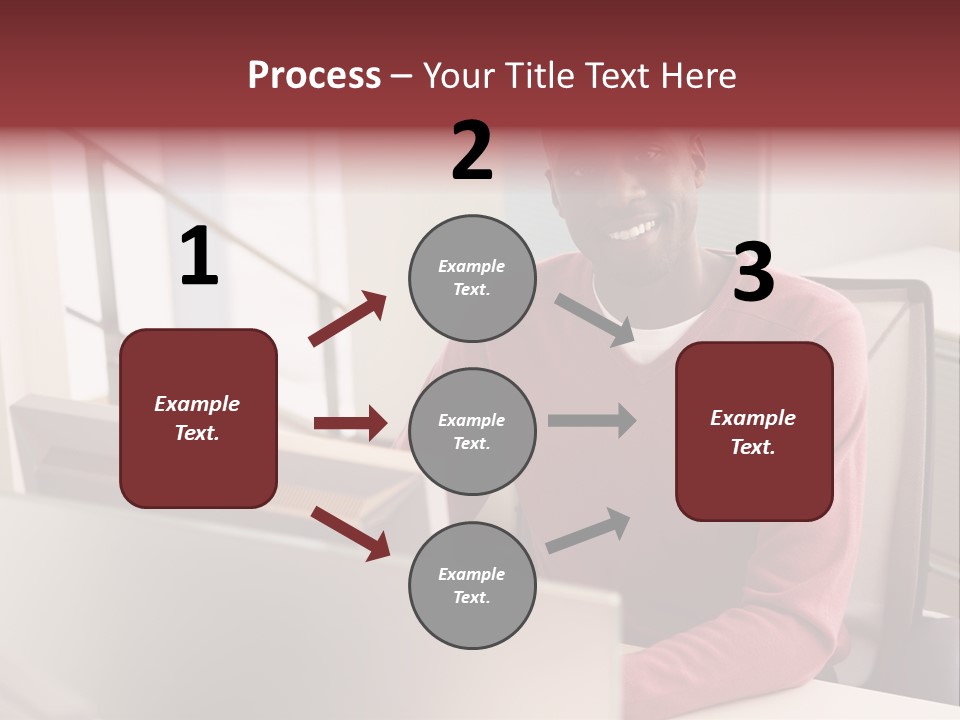 Process – Your Title Text Here

1

Example Text.

2

Example Text.

Example Text.

Example Text.

3

Example Text.